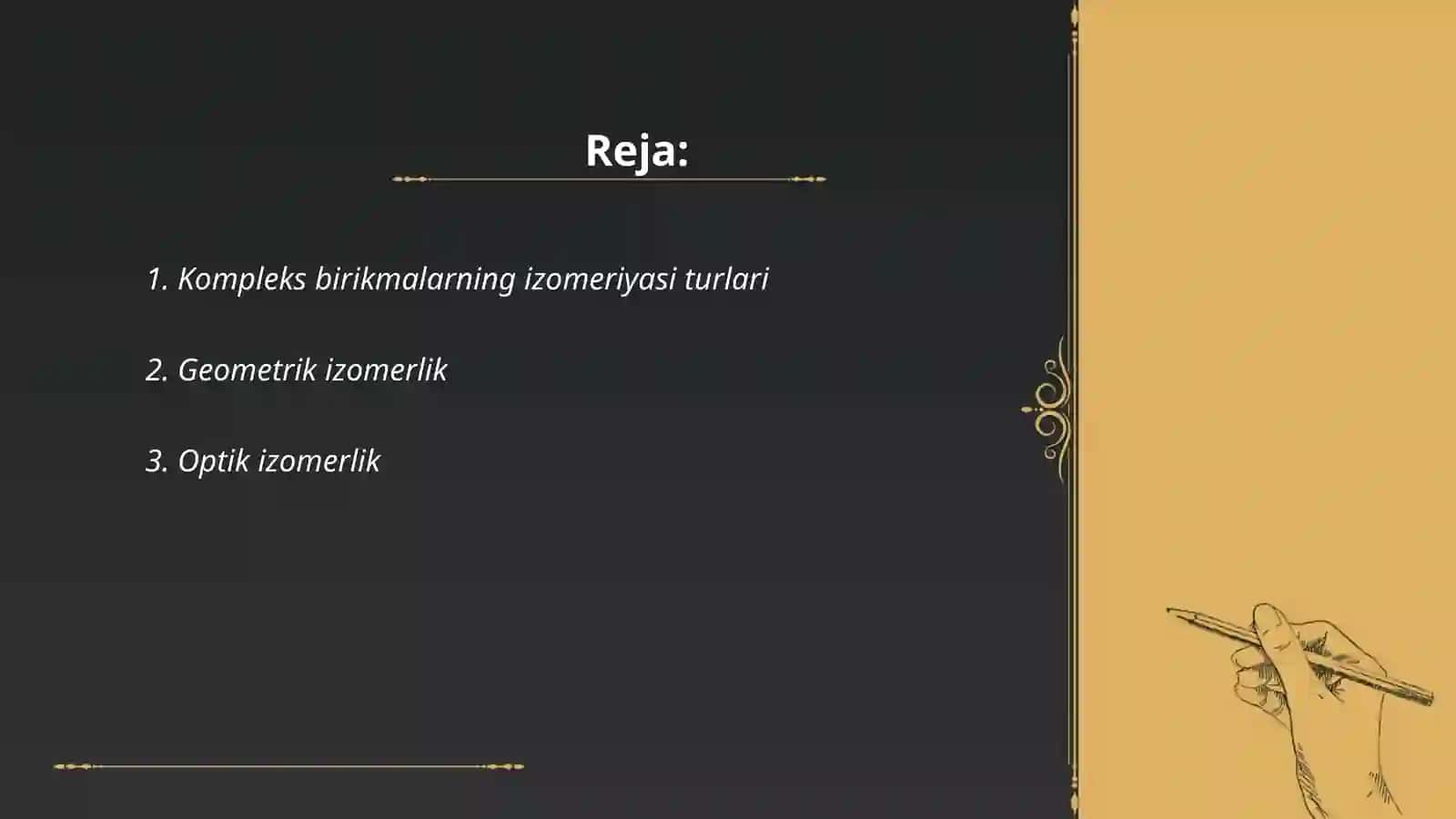 Reja:

1. Kompleks birikmalarning izomeriyasi turlari

2. Geometrik izomerlik

3. Optik izomerlik